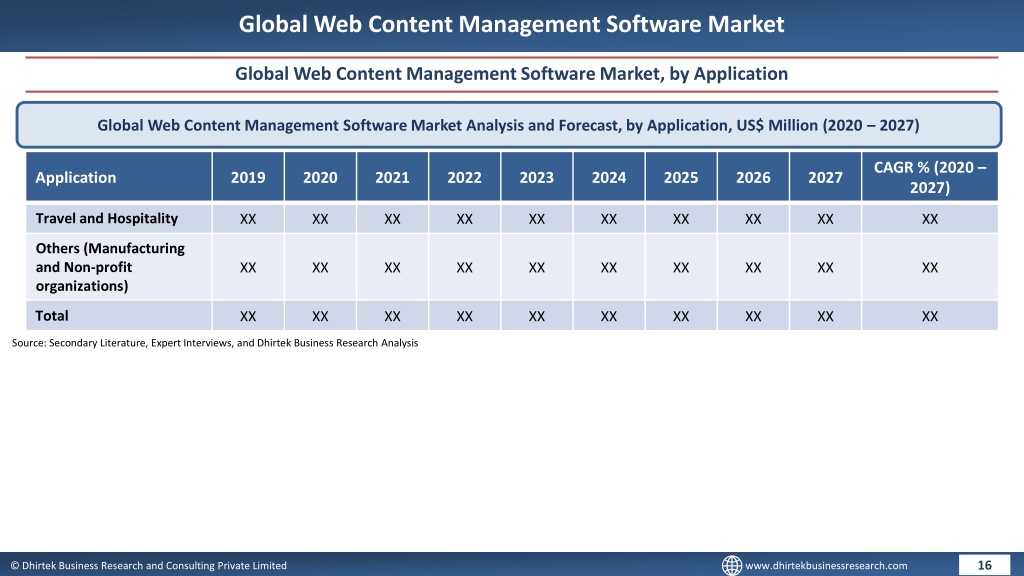 Global Web Content Management Software Market

Global Web Content Management Software Market, by Application

Global Web Content Management Software Market Analysis and Forecast, by Application, US$ Million (2020 – 2027)

| Application | 2019 | 2020 | 2021 | 2022 | 2023 | 2024 | 2025 | 2026 | 2027 | CAGR % (2020 – 2027) |
|---|---|---|---|---|---|---|---|---|---|---|
| Travel and Hospitality | XX | XX | XX | XX | XX | XX | XX | XX | XX | XX |
| Others (Manufacturing and Non-profit organizations) | XX | XX | XX | XX | XX | XX | XX | XX | XX | XX |
| Total | XX | XX | XX | XX | XX | XX | XX | XX | XX | XX |

Source: Secondary Literature, Expert Interviews, and Dhirtek Business Research Analysis

© Dhirtek Business Research and Consulting Private Limited

www.dhirtekbusinessresearch.com

16